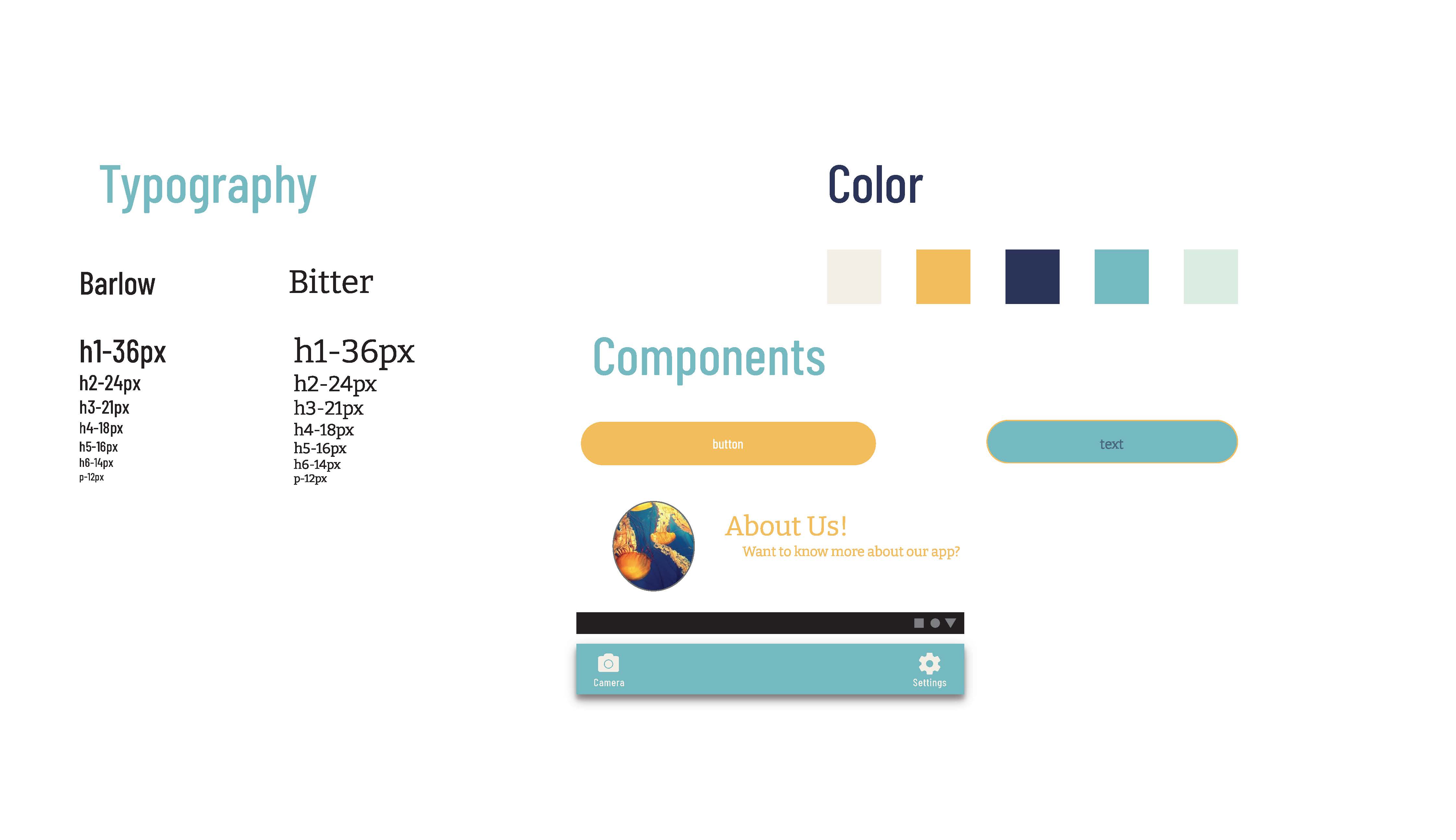 Typography

Barlow

h1-36px
h2-24px
h3-21px
h4-18px
h5-16px
h6-14px
p-12px

Bitter

h1-36px
h2-24px
h3-21px
h4-18px
h5-16px
h6-14px
p-12px

Color

Components

button

text

About Us!
Want to know more about our app?

Camera

Settings